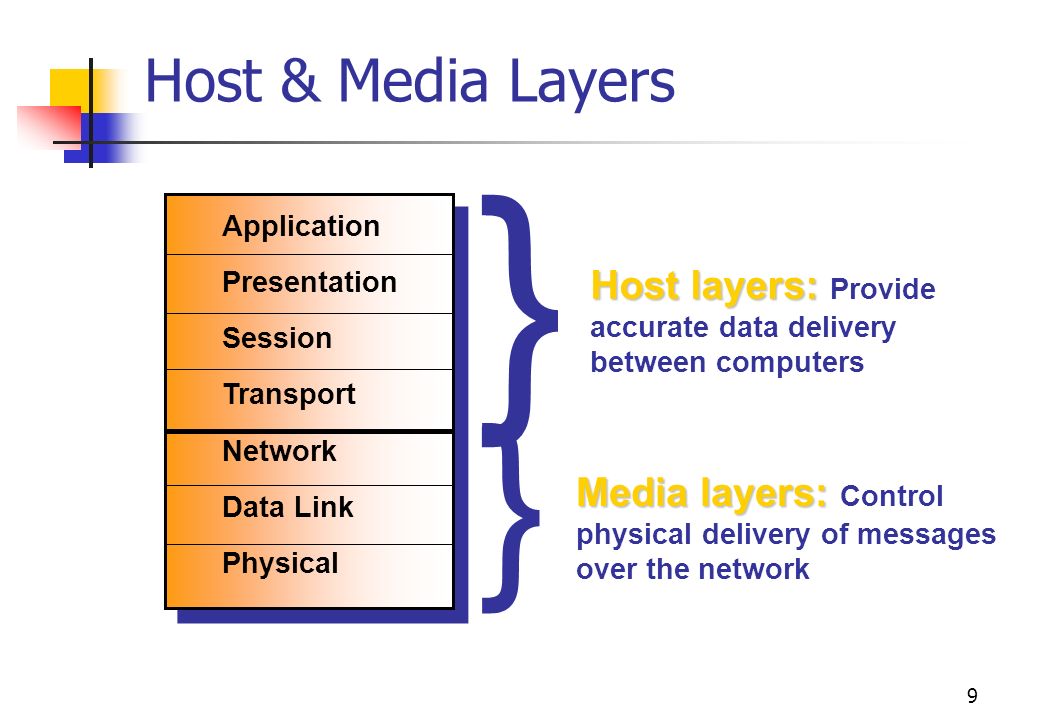 Host & Media Layers

Application
Presentation
Session
Transport
Network
Data Link
Physical

Host layers: Provide accurate data delivery between computers

Media layers: Control physical delivery of messages over the network

9